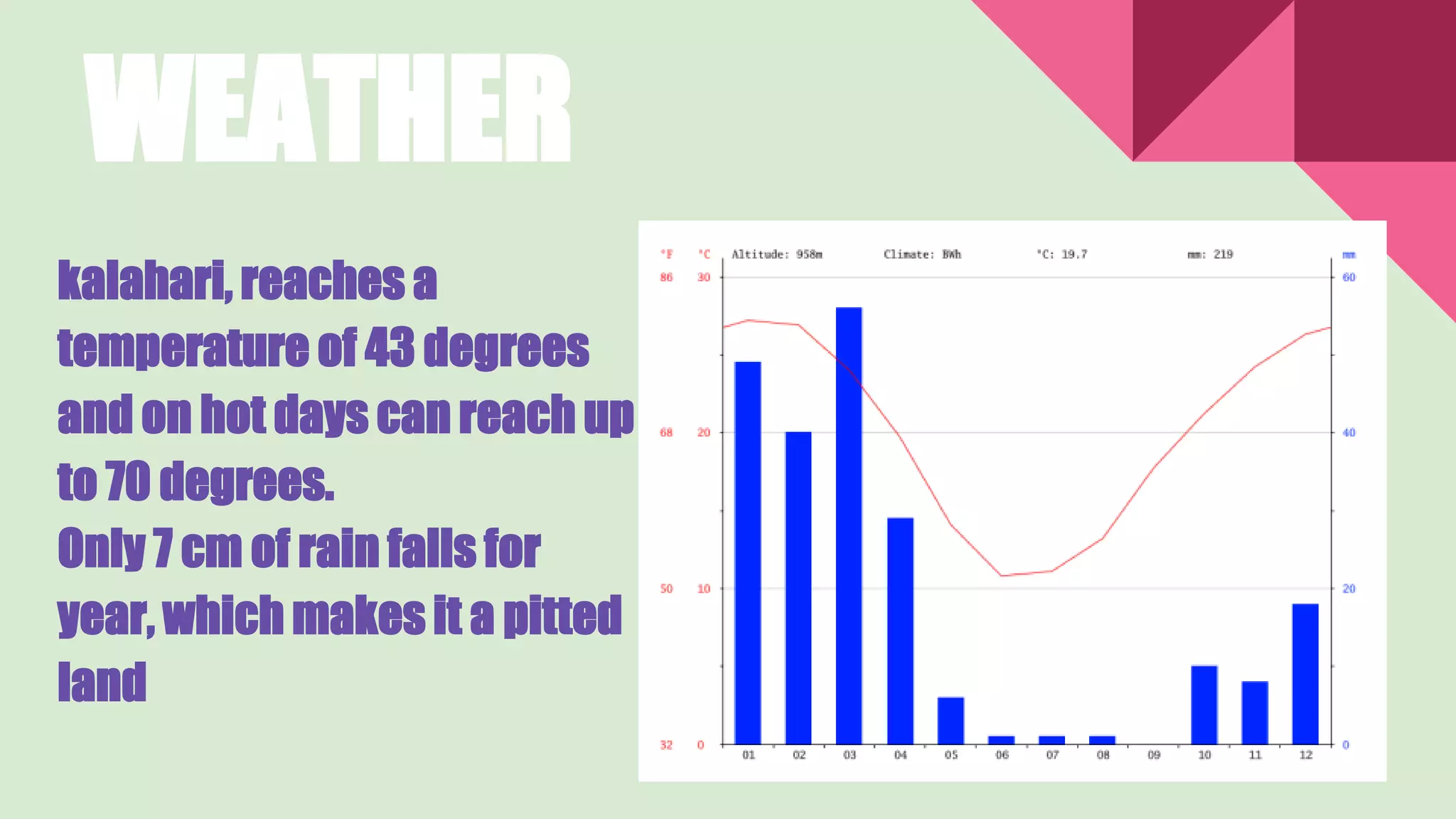 WEATHER

kalahari, reaches a temperature of 43 degrees and on hot days can reach up to 70 degrees.

Only 7 cm of rain falls for year, which makes it a pitted land

°F °C Altitude: 958m Climate: BWh °C: 19.7 mm: 219 mm

86 30 60

68 20 40

50 10 20

32 0 0

01 02 03 04 05 06 07 08 09 10 11 12